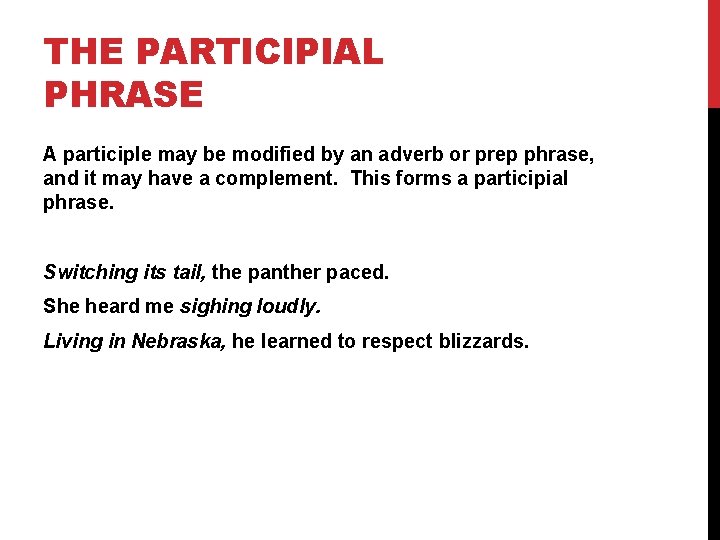 THE PARTICIPIAL PHRASE

A participle may be modified by an adverb or prep phrase, and it may have a complement. This forms a participial phrase.

Switching its tail, the panther paced.

She heard me sighing loudly.

Living in Nebraska, he learned to respect blizzards.